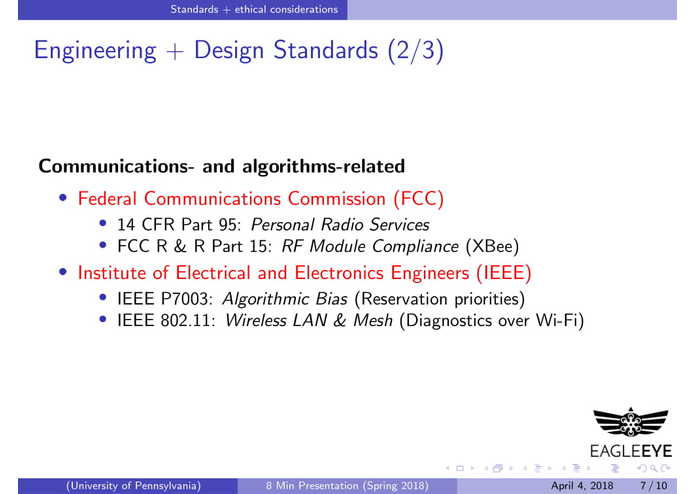 Standards + ethical considerations

Engineering + Design Standards (2/3)

**Communications- and algorithms-related**

- Federal Communications Commission (FCC)
  - 14 CFR Part 95: *Personal Radio Services*
  - FCC R & R Part 15: *RF Module Compliance* (XBee)
- Institute of Electrical and Electronics Engineers (IEEE)
  - IEEE P7003: *Algorithmic Bias* (Reservation priorities)
  - IEEE 802.11: *Wireless LAN & Mesh* (Diagnostics over Wi-Fi)

EAGLEEYE

(University of Pennsylvania) 8 Min Presentation (Spring 2018) April 4, 2018 7 / 10